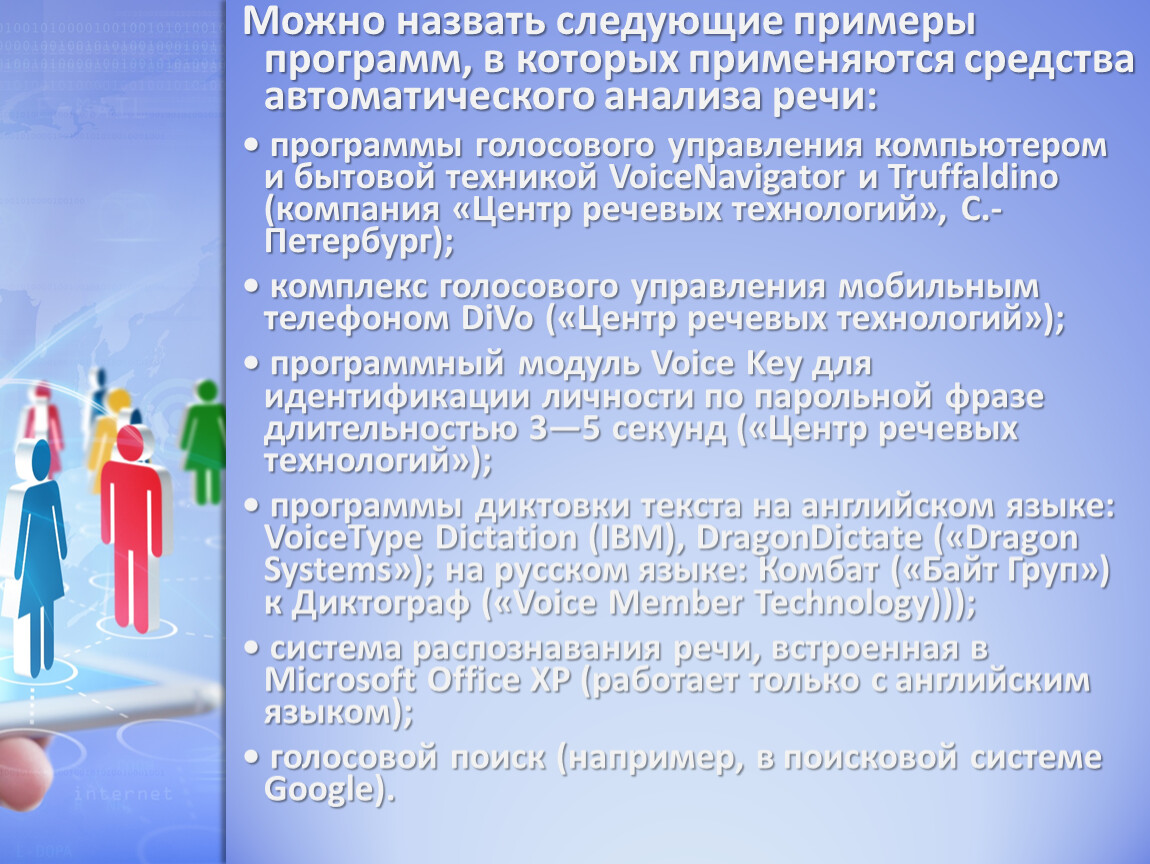 Можно назвать следующие примеры программ, в которых применяются средства автоматического анализа речи:

• программы голосового управления компьютером и бытовой техникой VoiceNavigator и Truffaldino (компания «Центр речевых технологий», С.-Петербург);

• комплекс голосового управления мобильным телефоном DiVo («Центр речевых технологий»);

• программный модуль Voice Key для идентификации личности по парольной фразе длительностью 3—5 секунд («Центр речевых технологий»);

• программы диктовки текста на английском языке: VoiceType Dictation (IBM), DragonDictate («Dragon Systems»); на русском языке: Комбат («Байт Груп») к Диктограф («Voice Member Technology)));

• система распознавания речи, встроенная в Microsoft Office XP (работает только с английским языком);

• голосовой поиск (например, в поисковой системе Google).

internet